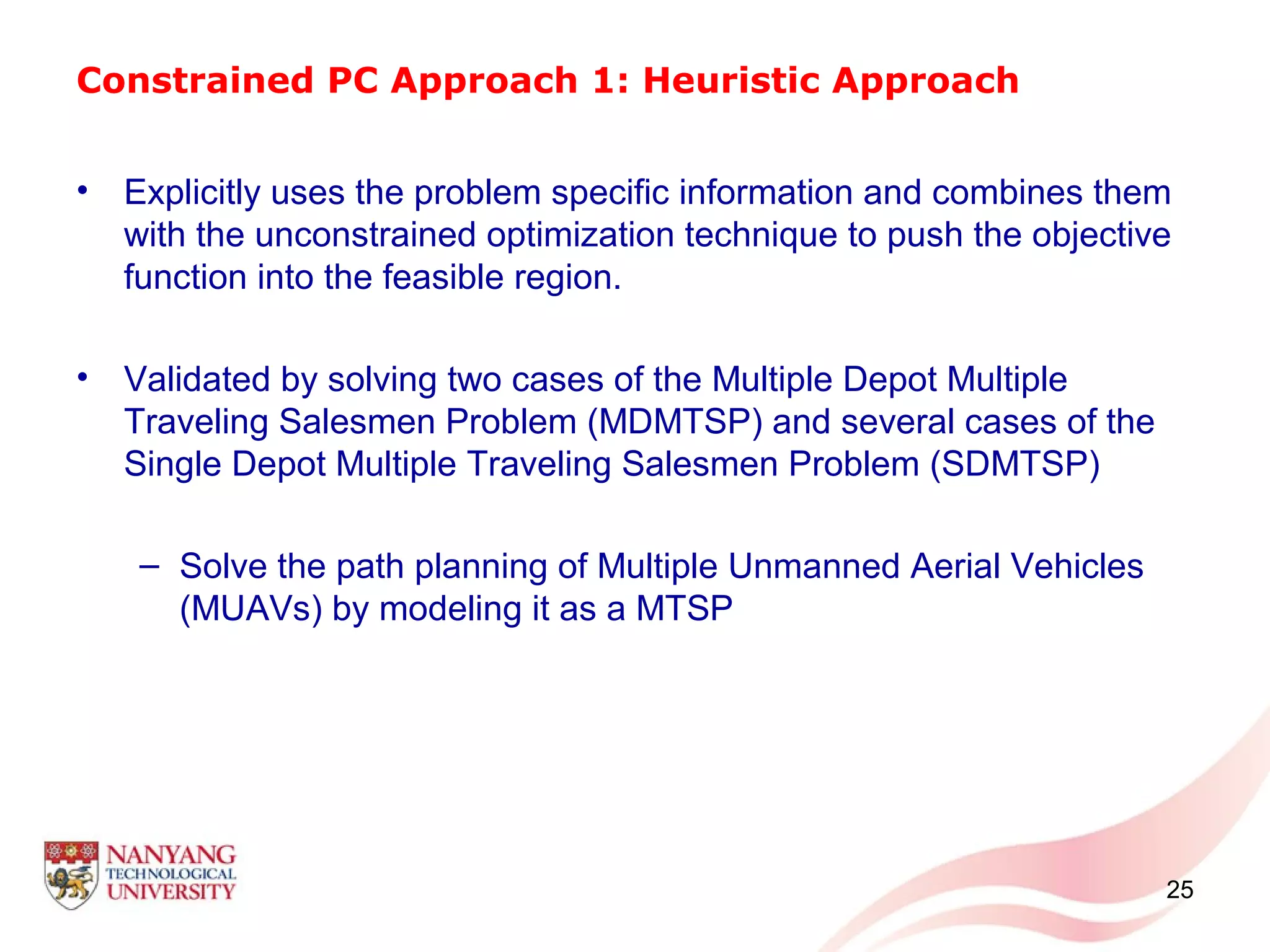 Constrained PC Approach 1: Heuristic Approach

• Explicitly uses the problem specific information and combines them with the unconstrained optimization technique to push the objective function into the feasible region.

• Validated by solving two cases of the Multiple Depot Multiple Traveling Salesmen Problem (MDMTSP) and several cases of the Single Depot Multiple Traveling Salesmen Problem (SDMTSP)

– Solve the path planning of Multiple Unmanned Aerial Vehicles (MUAVs) by modeling it as a MTSP

NANYANG TECHNOLOGICAL UNIVERSITY

25